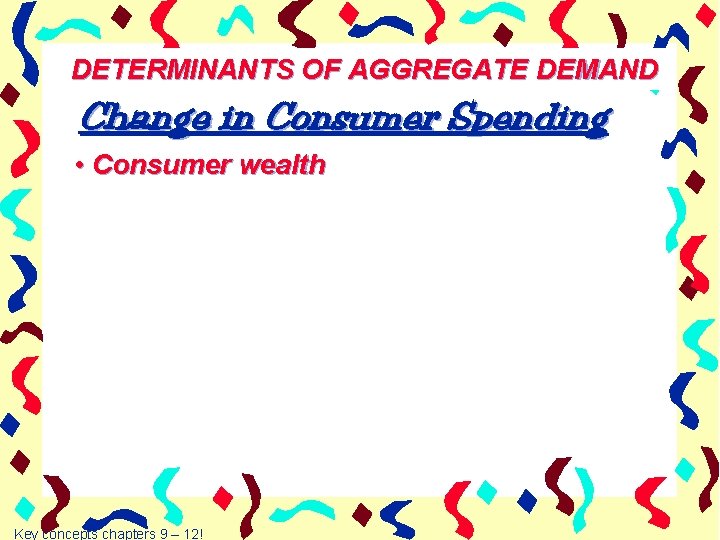 DETERMINANTS OF AGGREGATE DEMAND

Change in Consumer Spending

• Consumer wealth

Key concepts chapters 9 – 12!